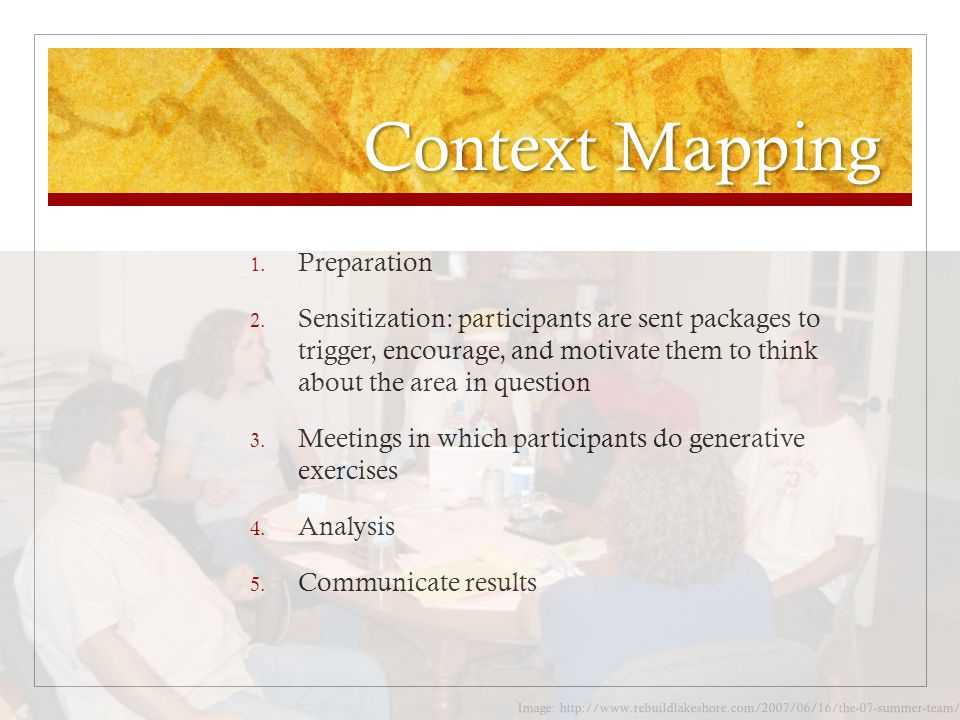 Context Mapping

1. Preparation

2. Sensitization: participants are sent packages to trigger, encourage, and motivate them to think about the area in question

3. Meetings in which participants do generative exercises

4. Analysis

5. Communicate results

Image: http://www.rebuildlakeshore.com/2007/06/16/the-07-summer-team/